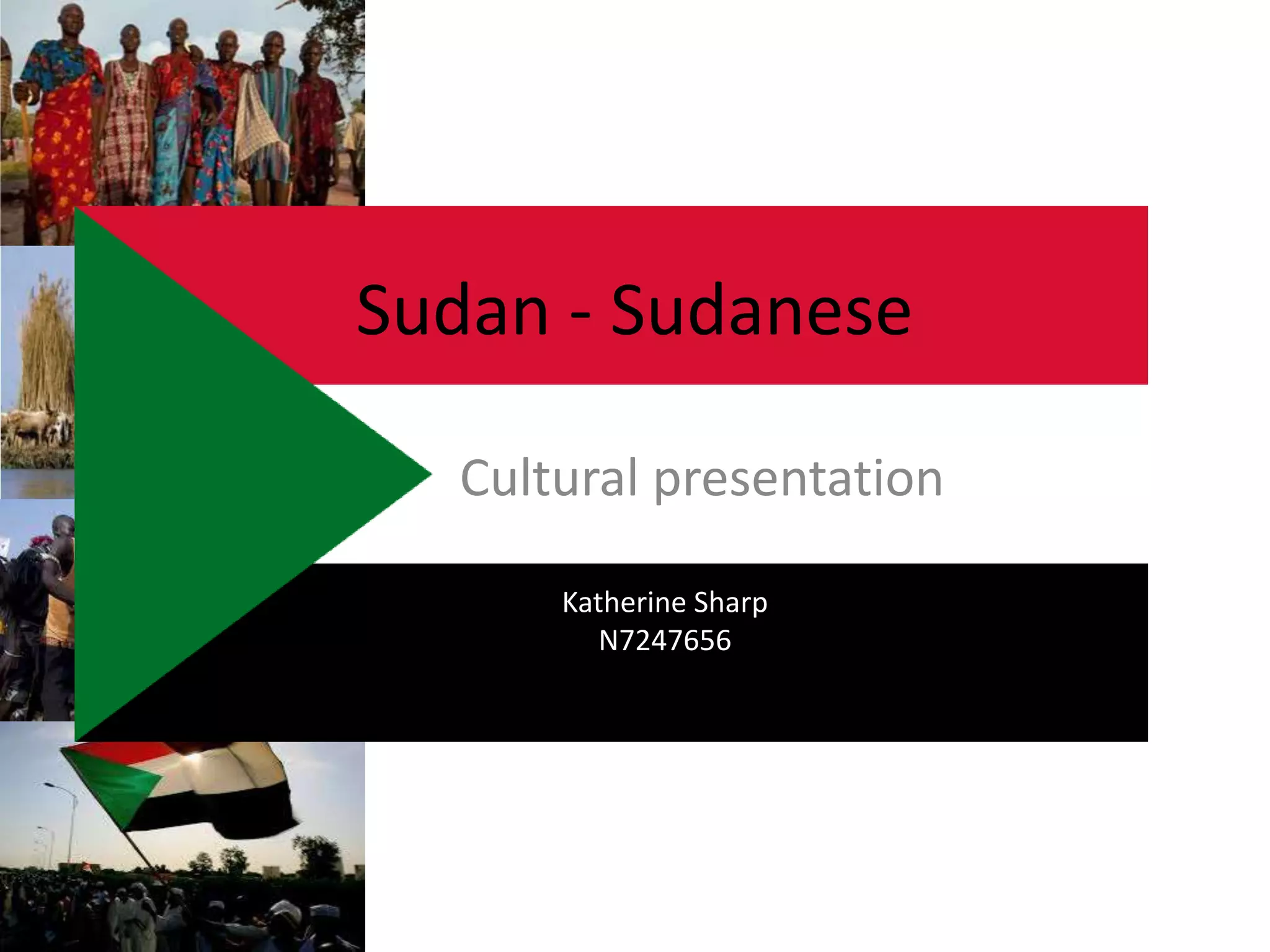 Sudan - Sudanese

Cultural presentation

Katherine Sharp
N7247656